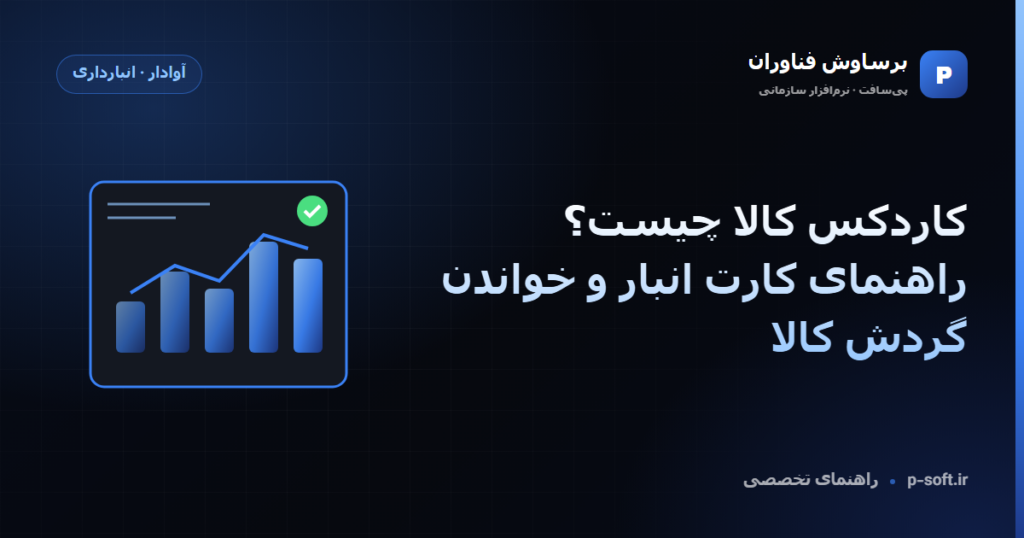 P

برساوش فناوران

پی‌سافت · نرم‌افزار سازمانی

آوادار · انبارداری

کاردکس کالا چیست؟

راهنمای کارت انبار و خواندن گردش کالا

p-soft.ir • راهنمای تخصصی